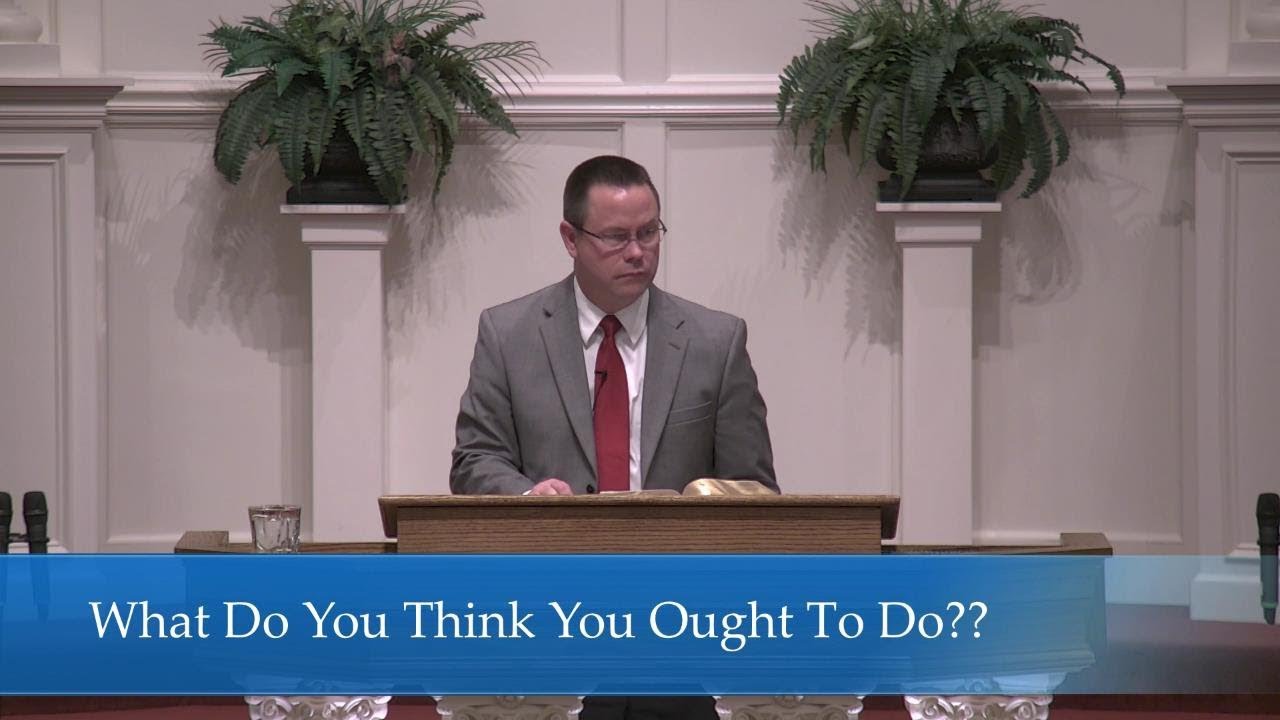 What Do You Think You Ought To Do??